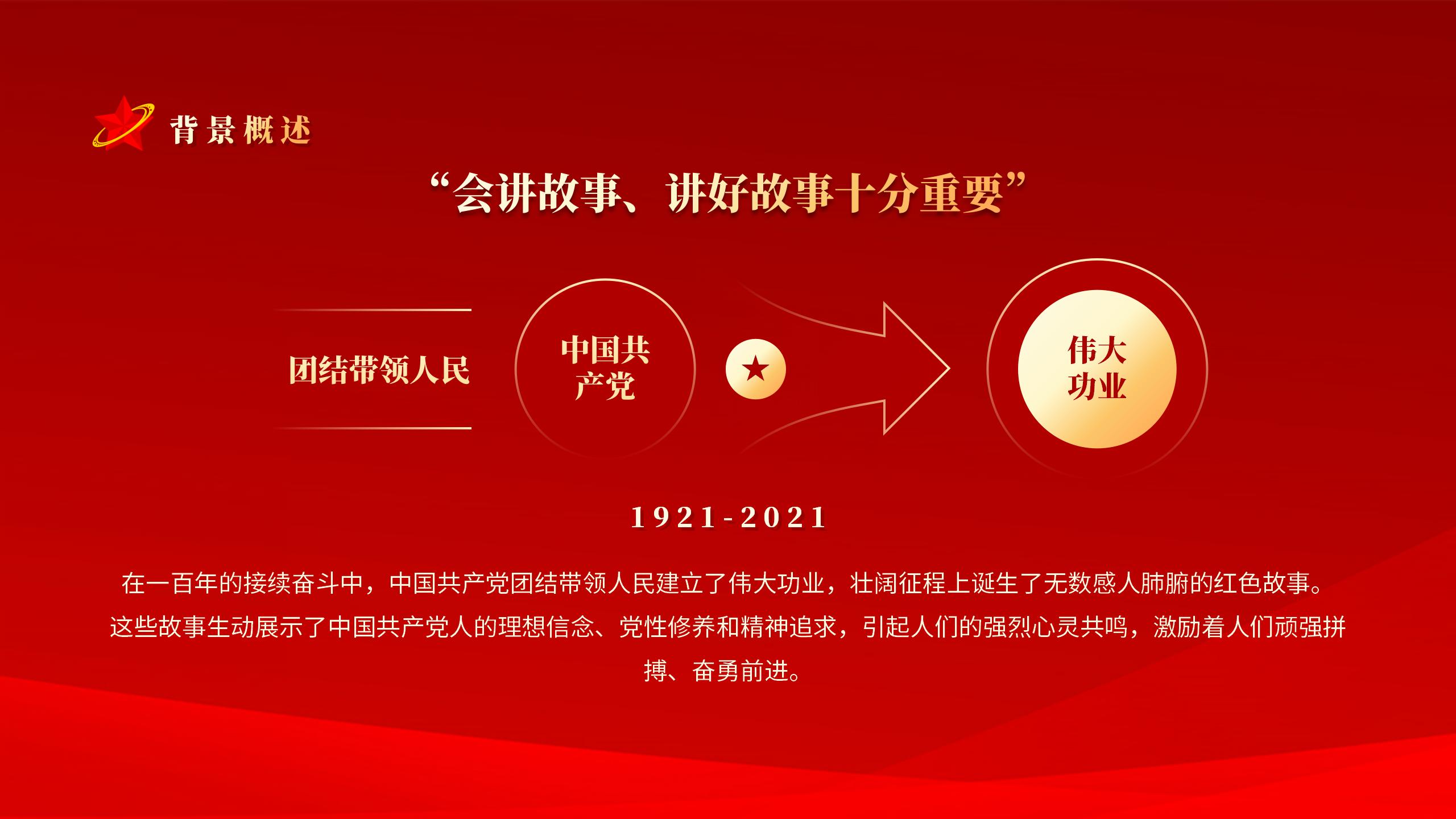 背景概述

“会讲故事、讲好故事十分重要”

团结带领人民

中国共产党

伟大功业

1921-2021

在一百年的接续奋斗中，中国共产党团结带领人民建立了伟大功业，壮阔征程上诞生了无数感人肺腑的红色故事。这些故事生动展示了中国共产党人的理想信念、党性修养和精神追求，引起人们的强烈心灵共鸣，激励着人们顽强拼搏、奋勇前进。